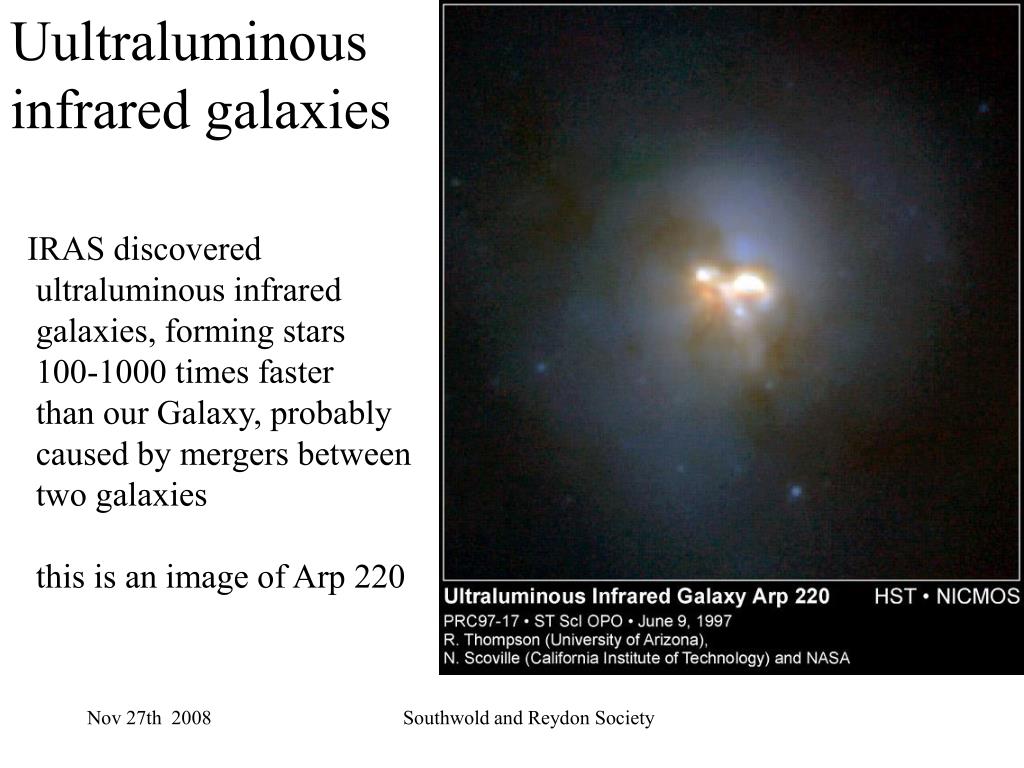 Uultraluminous infrared galaxies

IRAS discovered ultraluminous infrared galaxies, forming stars 100-1000 times faster than our Galaxy, probably caused by mergers between two galaxies

this is an image of Arp 220

Ultraluminous Infrared Galaxy Arp 220 HST • NICMOS
PRC97-17 • ST ScI OPO • June 9, 1997
R. Thompson (University of Arizona),
N. Scoville (California Institute of Technology) and NASA

Nov 27th 2008

Southwold and Reydon Society